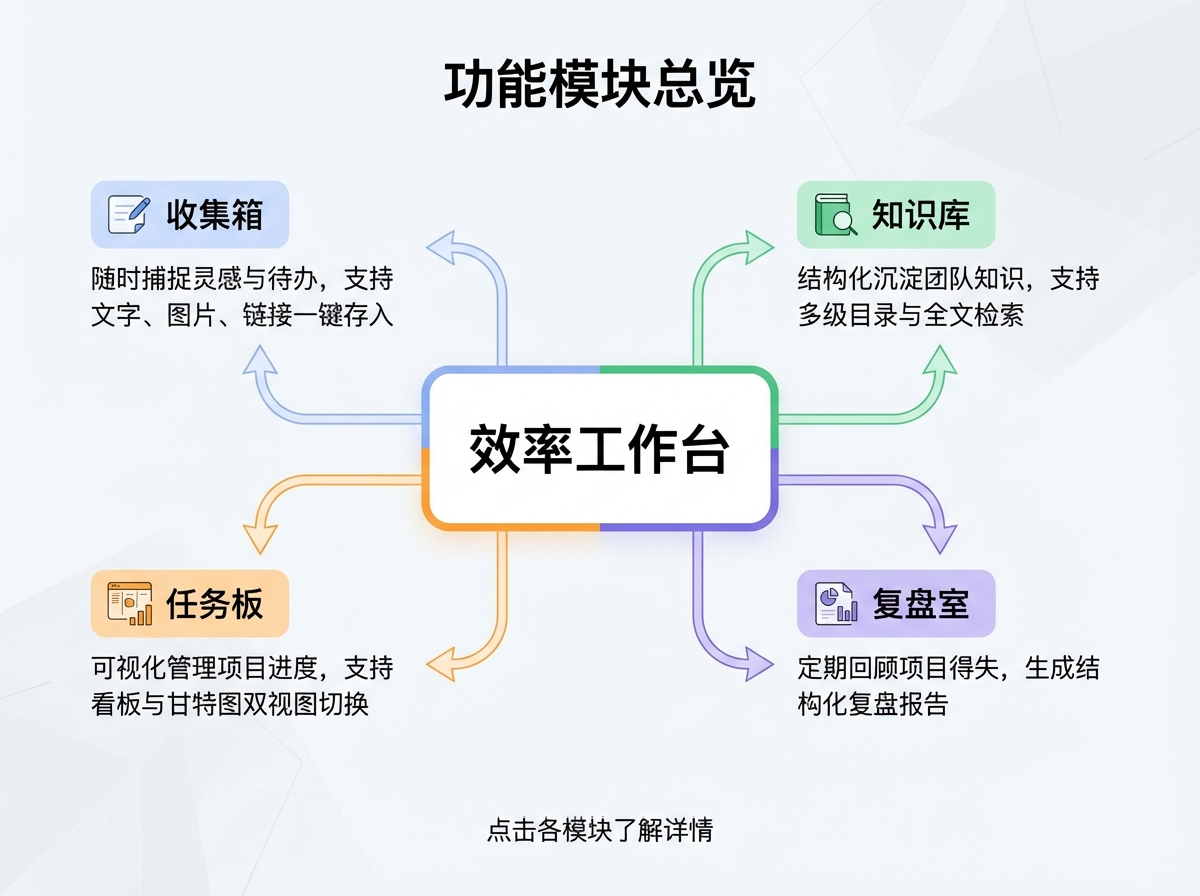 功能模块总览

收集箱

随时捕捉灵感与待办，支持文字、图片、链接一键存入

知识库

结构化沉淀团队知识，支持多级目录与全文检索

效率工作台

任务板

可视化管理项目进度，支持看板与甘特图双视图切换

复盘室

定期回顾项目得失，生成结构化复盘报告

点击各模块了解详情